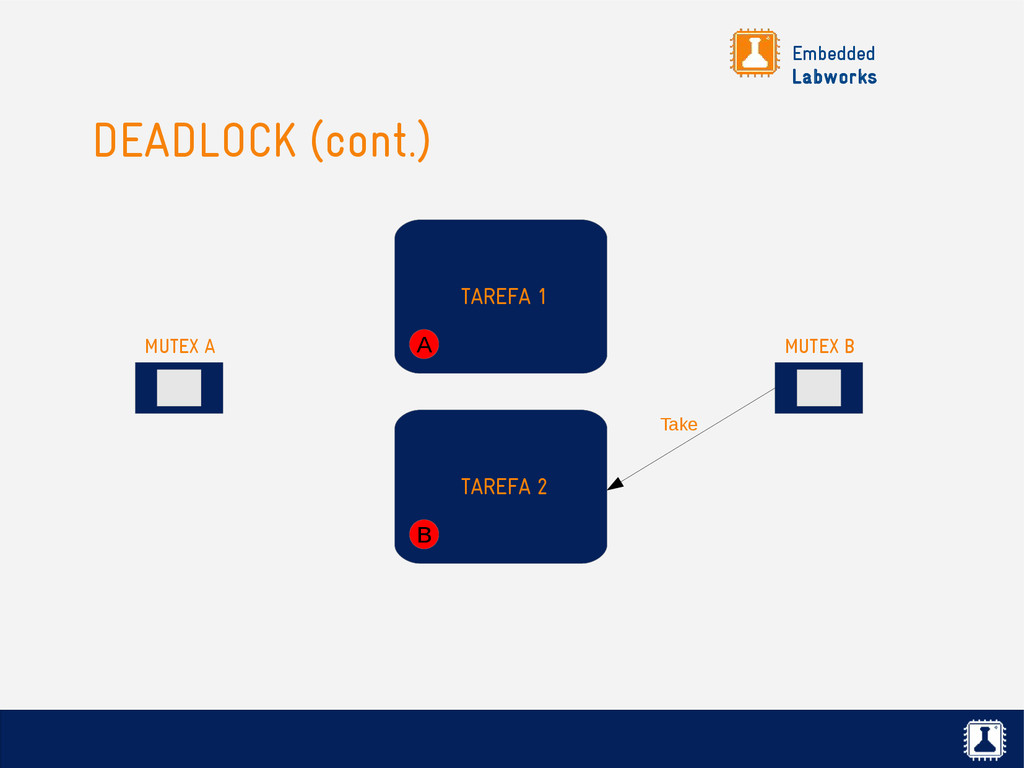 Embedded
Labworks

DEADLOCK (cont.)

TAREFA 1

A

MUTEX A

MUTEX B

Take

TAREFA 2

B